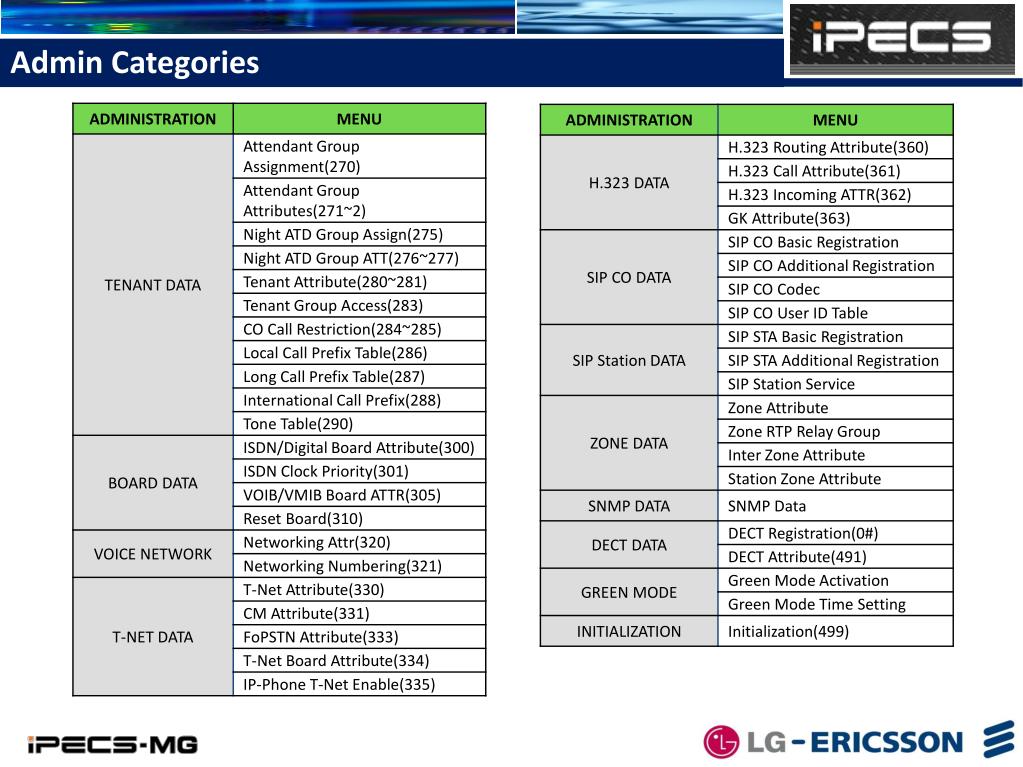 iPECS

Admin Categories

| ADMINISTRATION | MENU |
|---|---|
| TENANT DATA | Attendant Group Assignment(270) |
| | Attendant Group Attributes(271~2) |
| | Night ATD Group Assign(275) |
| | Night ATD Group ATT(276~277) |
| | Tenant Attribute(280~281) |
| | Tenant Group Access(283) |
| | CO Call Restriction(284~285) |
| | Local Call Prefix Table(286) |
| | Long Call Prefix Table(287) |
| | International Call Prefix(288) |
| | Tone Table(290) |
| BOARD DATA | ISDN/Digital Board Attribute(300) |
| | ISDN Clock Priority(301) |
| | VOIB/VMIB Board ATTR(305) |
| | Reset Board(310) |
| VOICE NETWORK | Networking Attr(320) |
| | Networking Numbering(321) |
| T-NET DATA | T-Net Attribute(330) |
| | CM Attribute(331) |
| | FoPSTN Attribute(333) |
| | T-Net Board Attribute(334) |
| | IP-Phone T-Net Enable(335) |

| ADMINISTRATION | MENU |
|---|---|
| H.323 DATA | H.323 Routing Attribute(360) |
| | H.323 Call Attribute(361) |
| | H.323 Incoming ATTR(362) |
| | GK Attribute(363) |
| SIP CO DATA | SIP CO Basic Registration |
| | SIP CO Additional Registration |
| | SIP CO Codec |
| | SIP CO User ID Table |
| SIP Station DATA | SIP STA Basic Registration |
| | SIP STA Additional Registration |
| | SIP Station Service |
| ZONE DATA | Zone Attribute |
| | Zone RTP Relay Group |
| | Inter Zone Attribute |
| | Station Zone Attribute |
| SNMP DATA | SNMP Data |
| DECT DATA | DECT Registration(0#) |
| | DECT Attribute(491) |
| GREEN MODE | Green Mode Activation |
| | Green Mode Time Setting |
| INITIALIZATION | Initialization(499) |

iPECS-MG

LG-ERICSSON